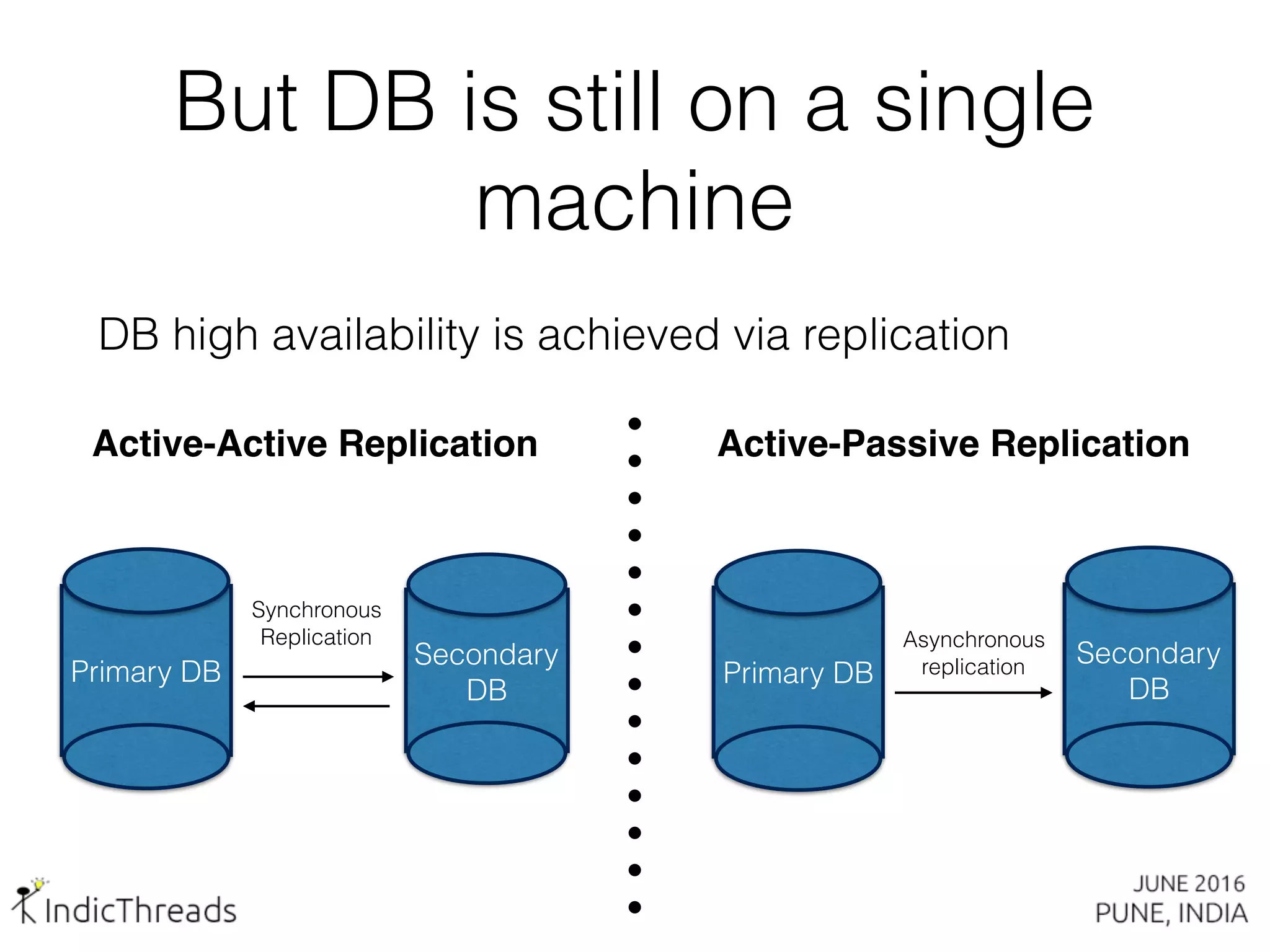 But DB is still on a single machine

DB high availability is achieved via replication

Active-Active Replication

Primary DB

Synchronous Replication

Secondary DB

Active-Passive Replication

Primary DB

Asynchronous replication

Secondary DB

IndicThreads

JUNE 2016
PUNE, INDIA